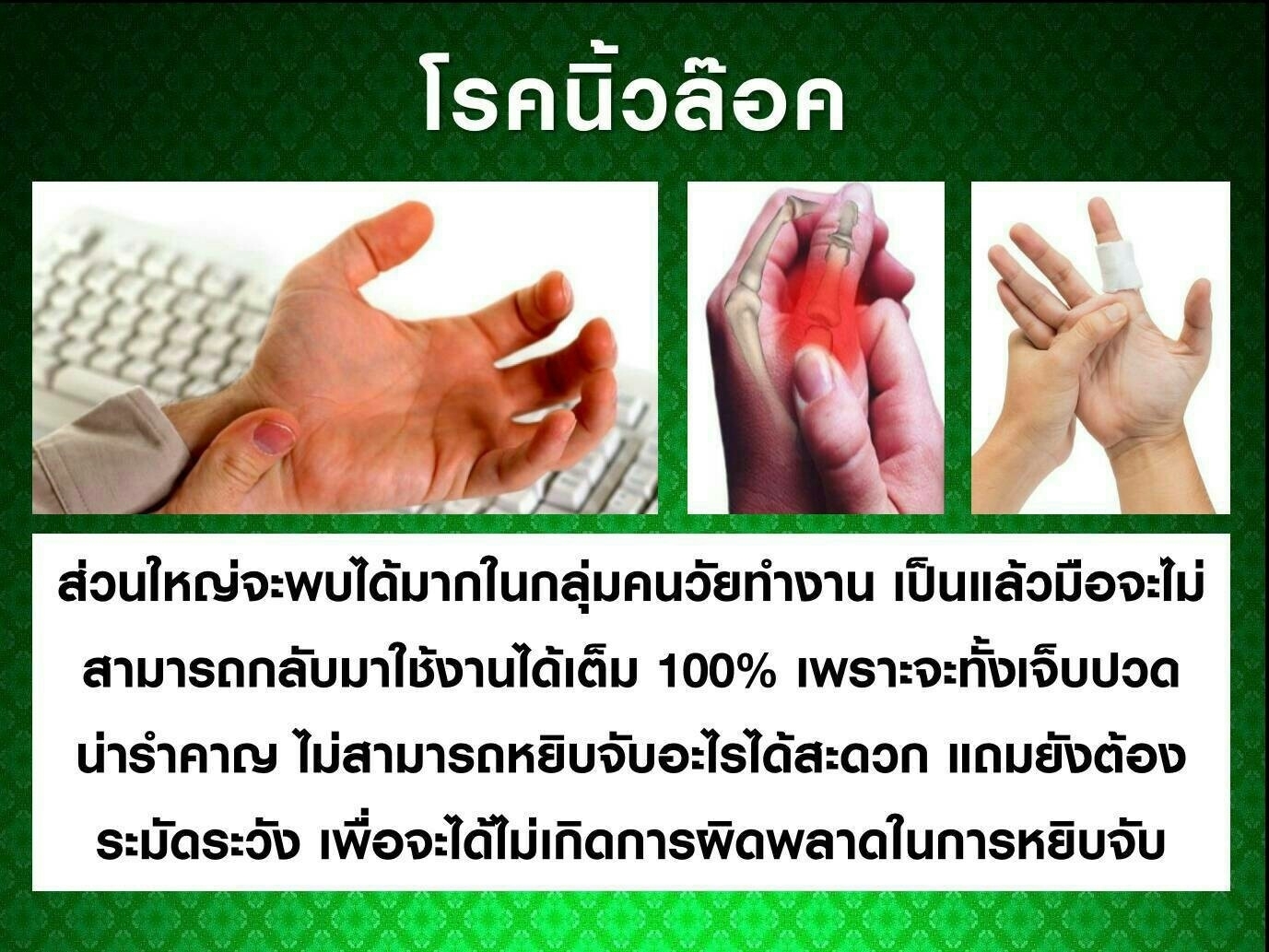 โรคนิ้วล๊อค

ส่วนใหญ่จะพบได้มากในกลุ่มคนวัยทำงาน เป็นแล้วมือจะไม่สามารถกลับมาใช้งานได้เต็ม 100% เพราะจะทั้งเจ็บปวด น่ารำคาญ ไม่สามารถหยิบจับอะไรได้สะดวก แถมยังต้องระมัดระวัง เพื่อจะได้ไม่เกิดการผิดพลาดในการหยิบจับ